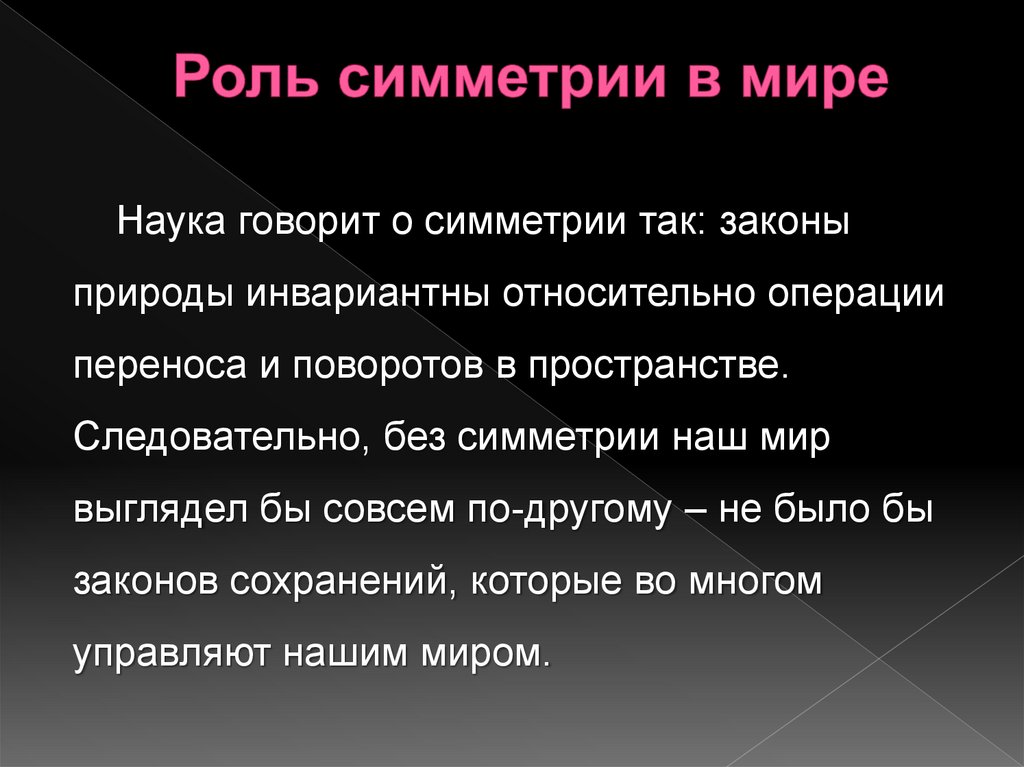 Роль симметрии в мире

Наука говорит о симметрии так: законы природы инвариантны относительно операции переноса и поворотов в пространстве. Следовательно, без симметрии наш мир выглядел бы совсем по-другому – не было бы законов сохранений, которые во многом управляют нашим миром.